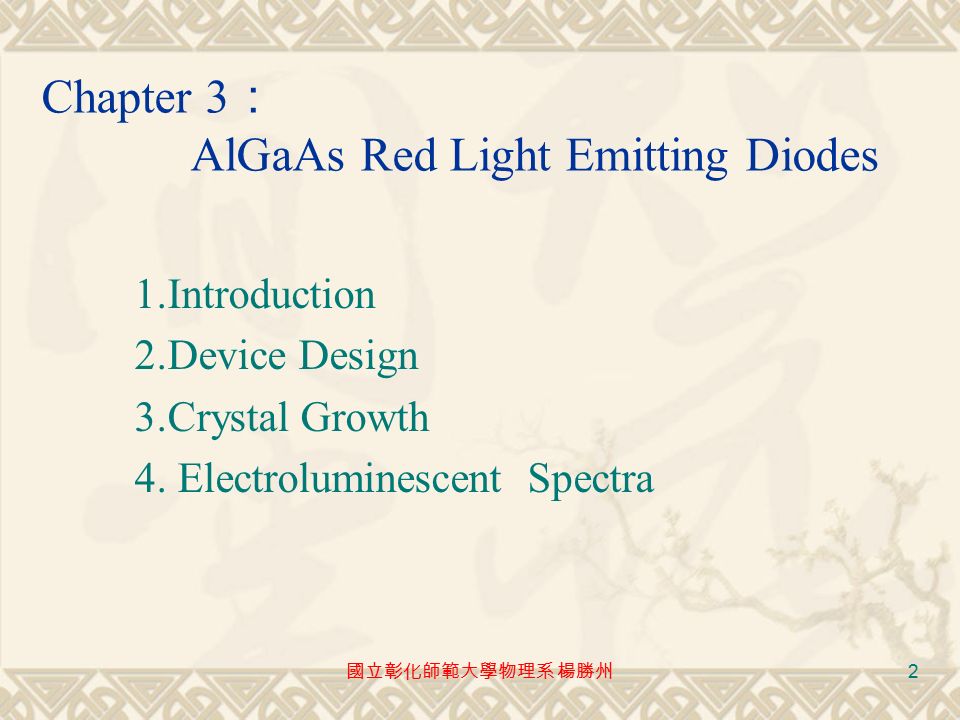 Chapter 3：
AlGaAs Red Light Emitting Diodes

1.Introduction
2.Device Design
3.Crystal Growth
4. Electroluminescent Spectra

國立彰化師範大學物理系 楊勝州

2